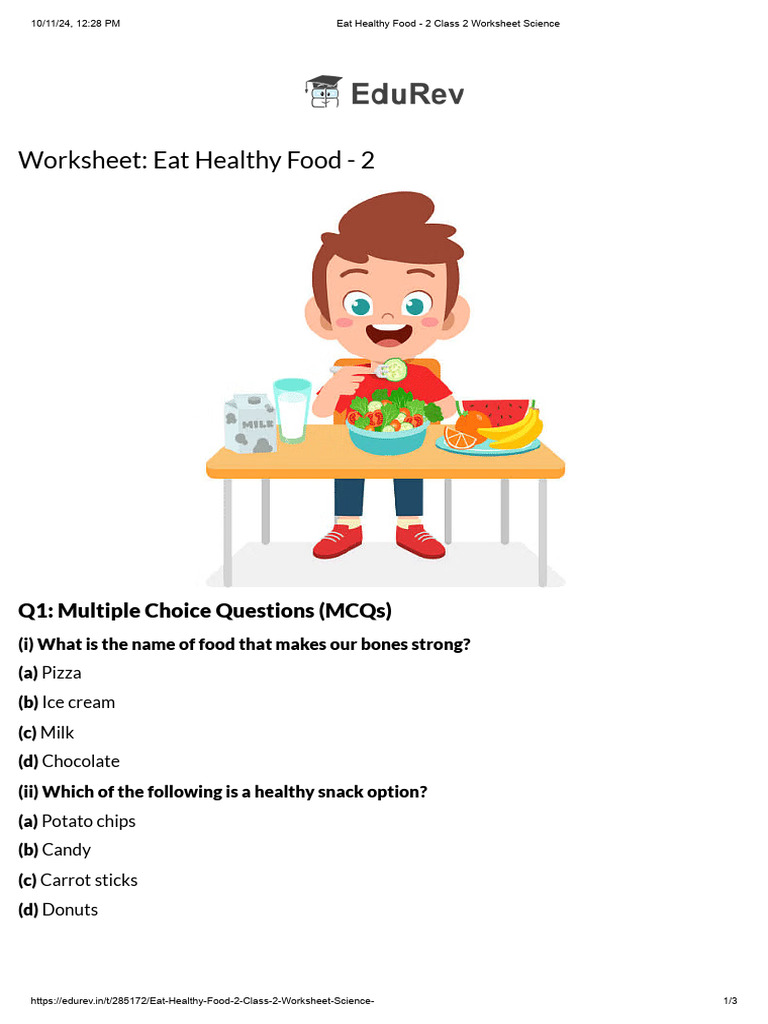 10/11/24, 12:28 PM Eat Healthy Food - 2 Class 2 Worksheet Science

EduRev

Worksheet: Eat Healthy Food - 2

MILK

Q1: Multiple Choice Questions (MCQs)

(i) What is the name of food that makes our bones strong?

(a) Pizza

(b) Ice cream

(c) Milk

(d) Chocolate

(ii) Which of the following is a healthy snack option?

(a) Potato chips

(b) Candy

(c) Carrot sticks

(d) Donuts

https://edurev.in/t/285172/Eat-Healthy-Food-2-Class-2-Worksheet-Science- 1/3